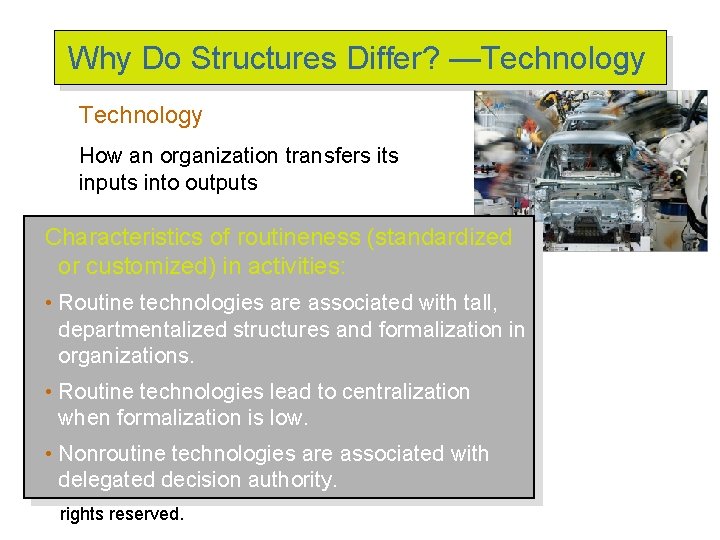 Why Do Structures Differ? —Technology

Technology

How an organization transfers its inputs into outputs

Characteristics of routineness (standardized or customized) in activities:

• Routine technologies are associated with tall, departmentalized structures and formalization in organizations.

• Routine technologies lead to centralization when formalization is low.

• Nonroutine technologies are associated with delegated decision authority.

rights reserved.